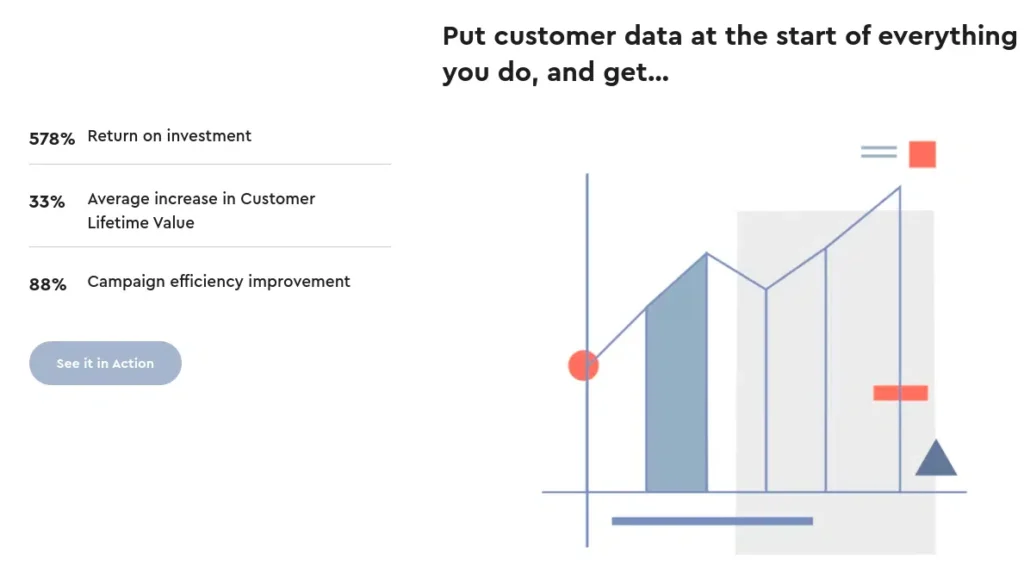 Put customer data at the start of everything you do, and get...

578% Return on investment

33% Average increase in Customer Lifetime Value

88% Campaign efficiency improvement

See it in Action